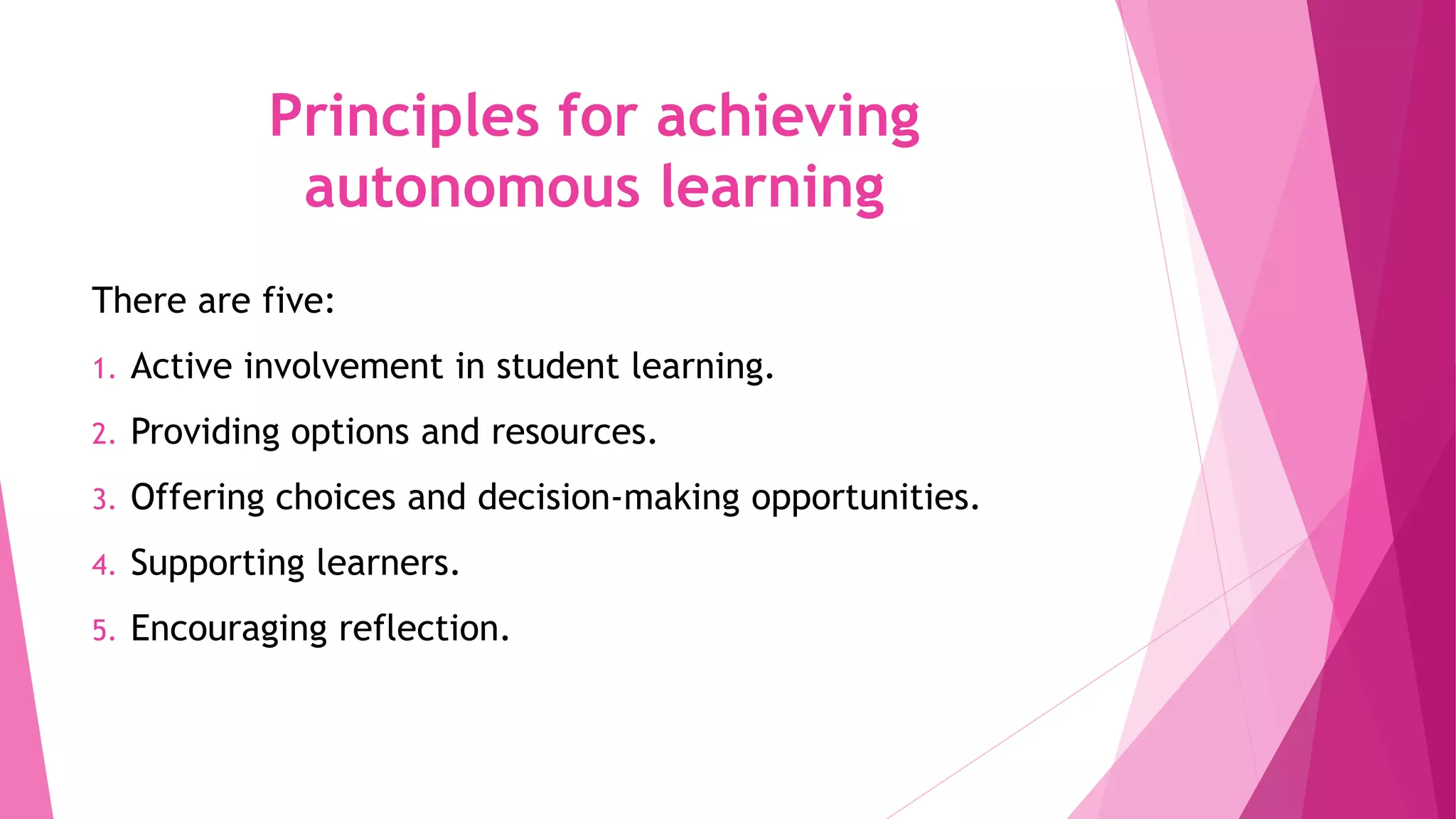 Principles for achieving autonomous learning

There are five:

1. Active involvement in student learning.
2. Providing options and resources.
3. Offering choices and decision-making opportunities.
4. Supporting learners.
5. Encouraging reflection.